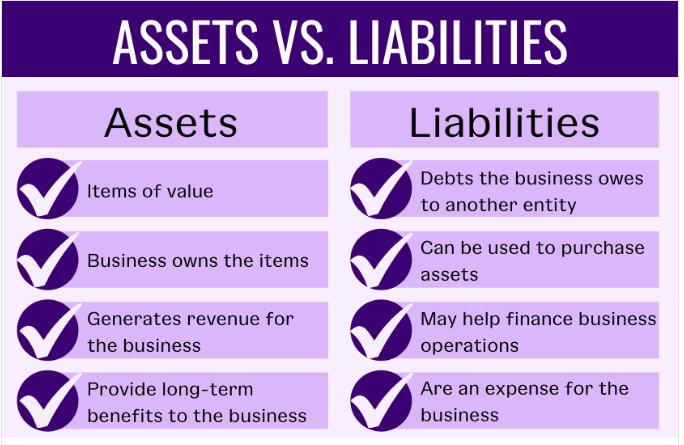 ASSETS VS. LIABILITIES

Assets

Items of value

Business owns the items

Generates revenue for the business

Provide long-term benefits to the business

Liabilities

Debts the business owes to another entity

Can be used to purchase assets

May help finance business operations

Are an expense for the business